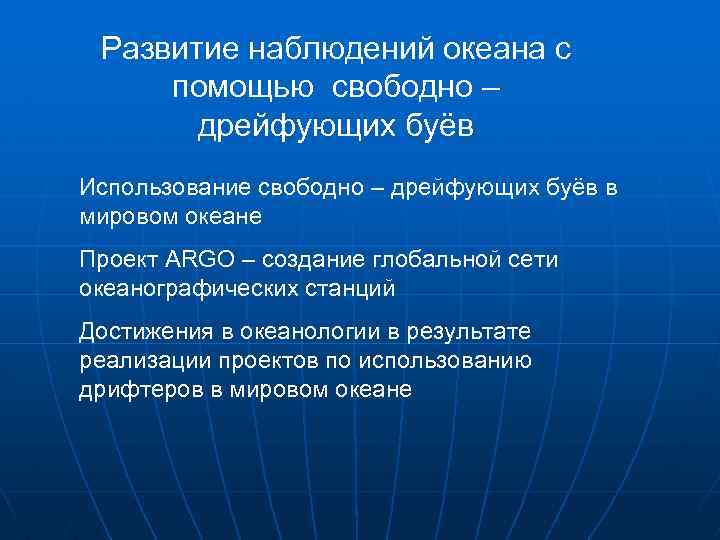 Развитие наблюдений океана с помощью свободно – дрейфующих буёв

Использование свободно – дрейфующих буёв в мировом океане

Проект ARGO – создание глобальной сети океанографических станций

Достижения в океанологии в результате реализации проектов по использованию дрифтеров в мировом океане